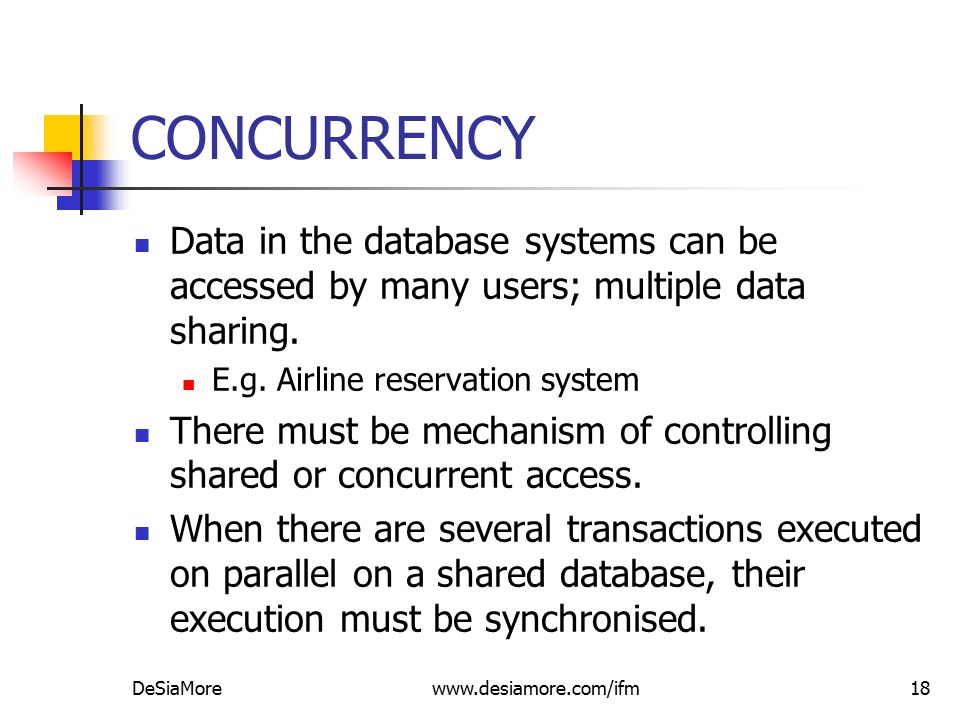 CONCURRENCY

- Data in the database systems can be accessed by many users; multiple data sharing.
  - E.g. Airline reservation system
- There must be mechanism of controlling shared or concurrent access.
- When there are several transactions executed on parallel on a shared database, their execution must be synchronised.

DeSiaMore www.desiamore.com/ifm 18